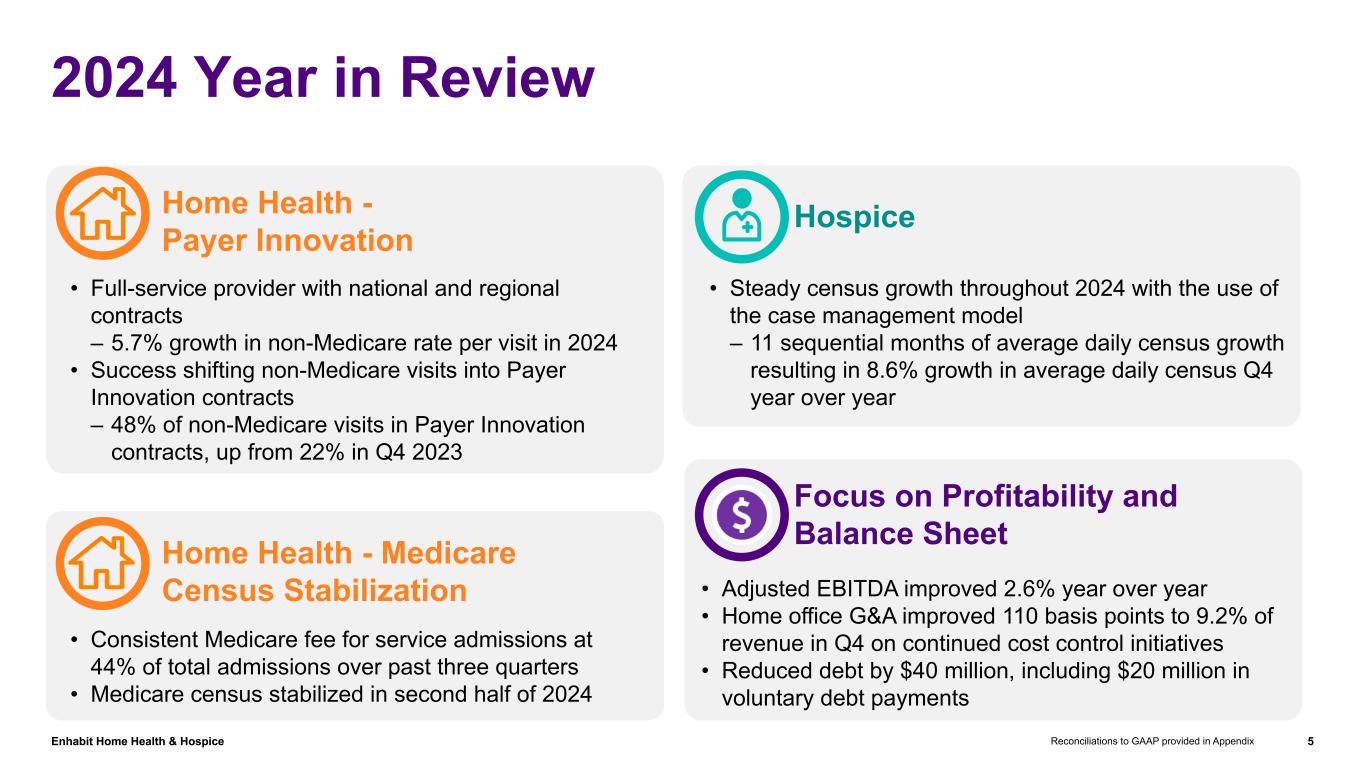 2024 Year in Review

Home Health - Payer Innovation

• Full-service provider with national and regional contracts
– 5.7% growth in non-Medicare rate per visit in 2024
• Success shifting non-Medicare visits into Payer Innovation contracts
– 48% of non-Medicare visits in Payer Innovation contracts, up from 22% in Q4 2023

Home Health - Medicare Census Stabilization

• Consistent Medicare fee for service admissions at 44% of total admissions over past three quarters
• Medicare census stabilized in second half of 2024

Hospice

• Steady census growth throughout 2024 with the use of the case management model
– 11 sequential months of average daily census growth resulting in 8.6% growth in average daily census Q4 year over year

Focus on Profitability and Balance Sheet

• Adjusted EBITDA improved 2.6% year over year
• Home office G&A improved 110 basis points to 9.2% of revenue in Q4 on continued cost control initiatives
• Reduced debt by $40 million, including $20 million in voluntary debt payments

Enhabit Home Health & Hospice

Reconciliations to GAAP provided in Appendix

5